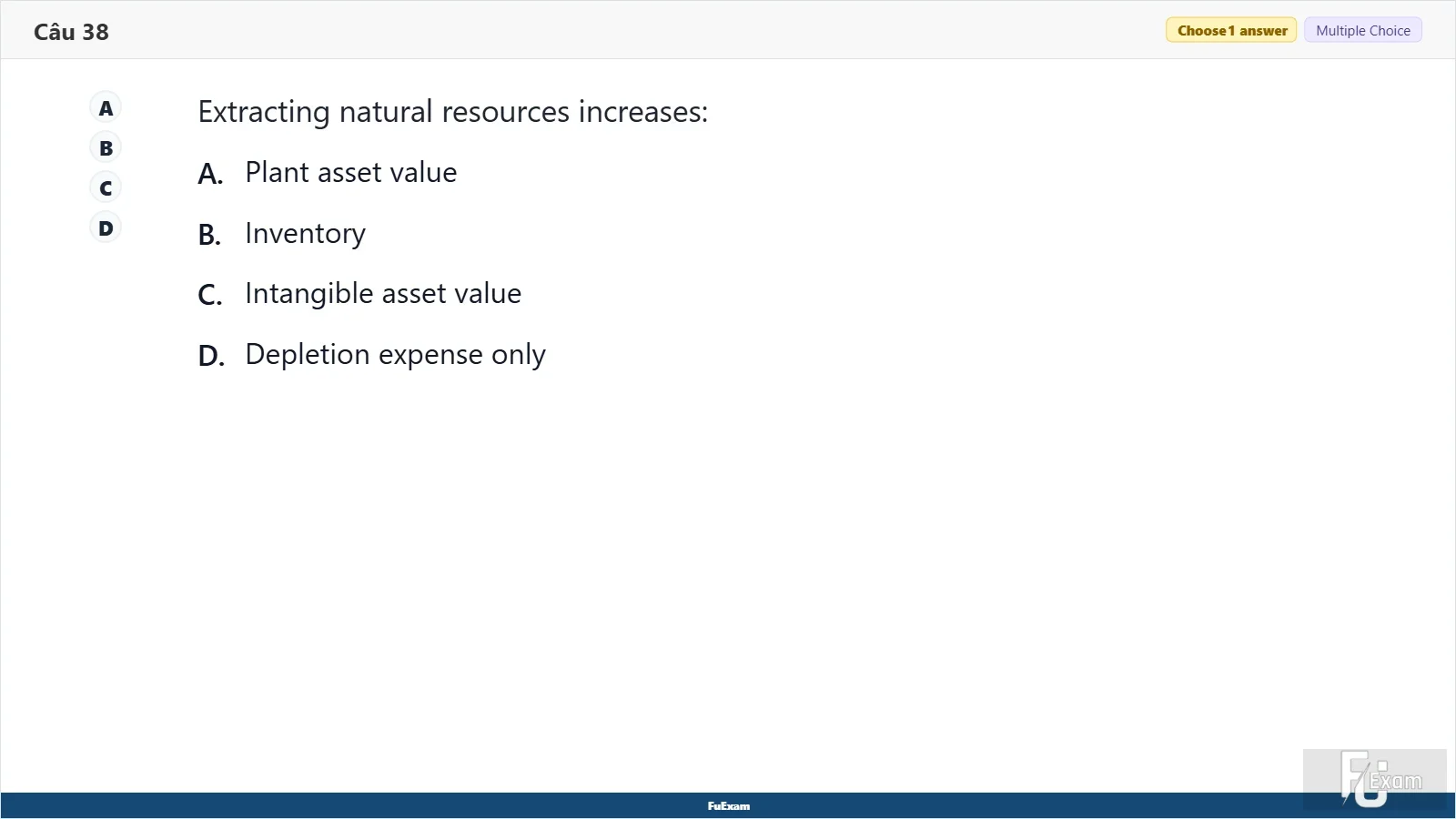 Câu 38

Choose 1 answer

Multiple Choice

A

B

C

D

Extracting natural resources increases:

A. Plant asset value

B. Inventory

C. Intangible asset value

D. Depletion expense only

FuExam

FU Exam